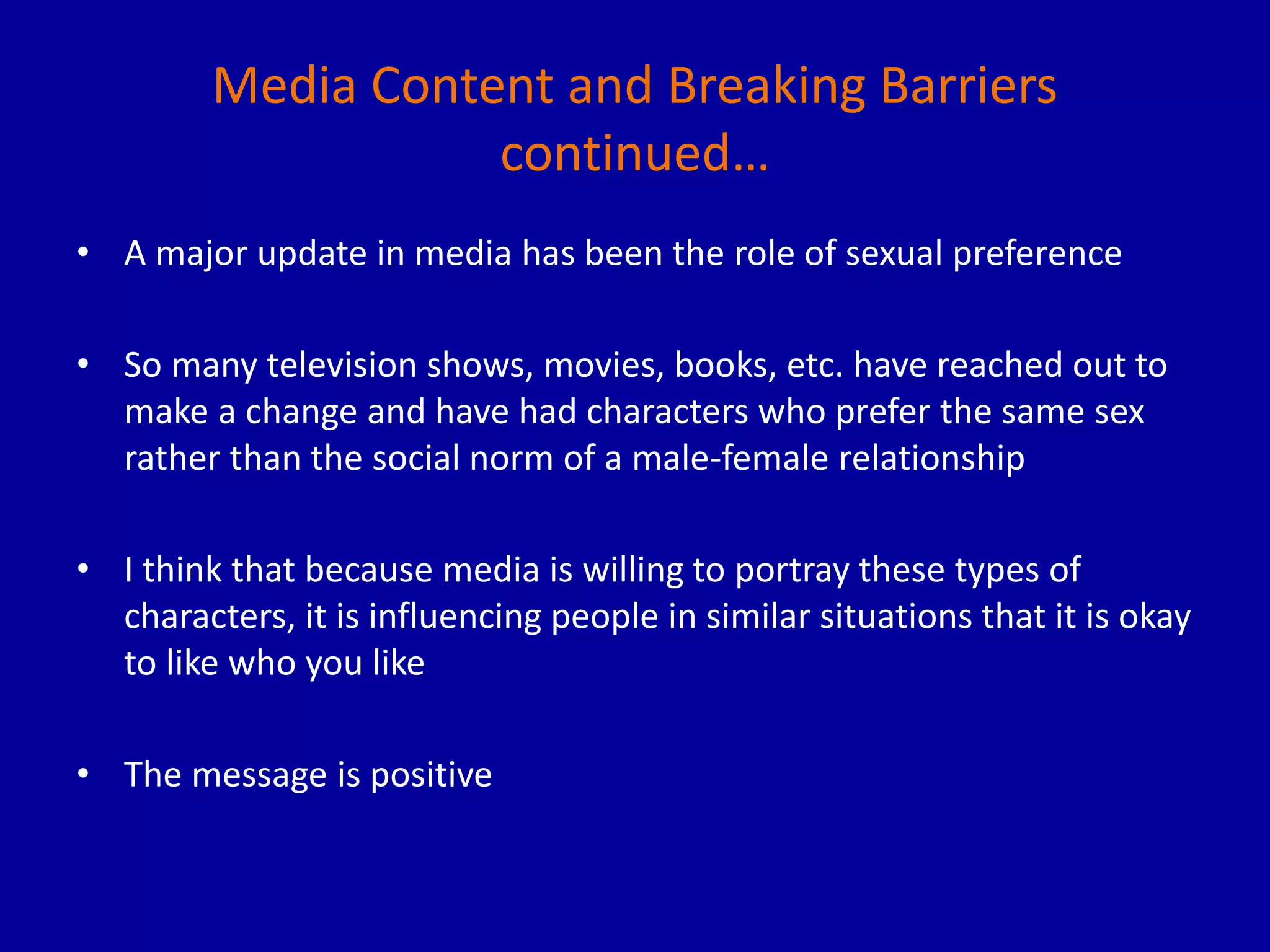 Media Content and Breaking Barriers continued…

• A major update in media has been the role of sexual preference

• So many television shows, movies, books, etc. have reached out to make a change and have had characters who prefer the same sex rather than the social norm of a male-female relationship

• I think that because media is willing to portray these types of characters, it is influencing people in similar situations that it is okay to like who you like

• The message is positive